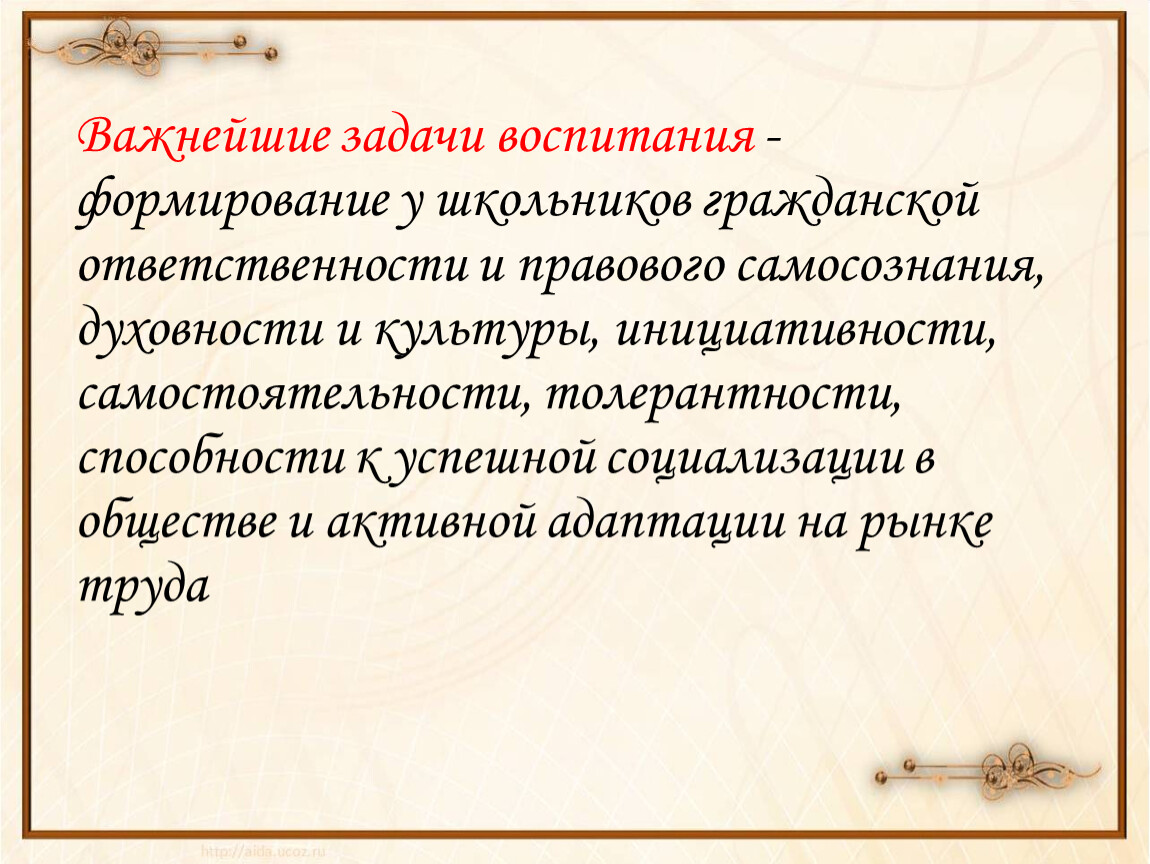 Важнейшие задачи воспитания - формирование у школьников гражданской ответственности и правового самосознания, духовности и культуры, инициативности, самостоятельности, толерантности, способности к успешной социализации в обществе и активной адаптации на рынке труда

http://aida.ucoz.ru